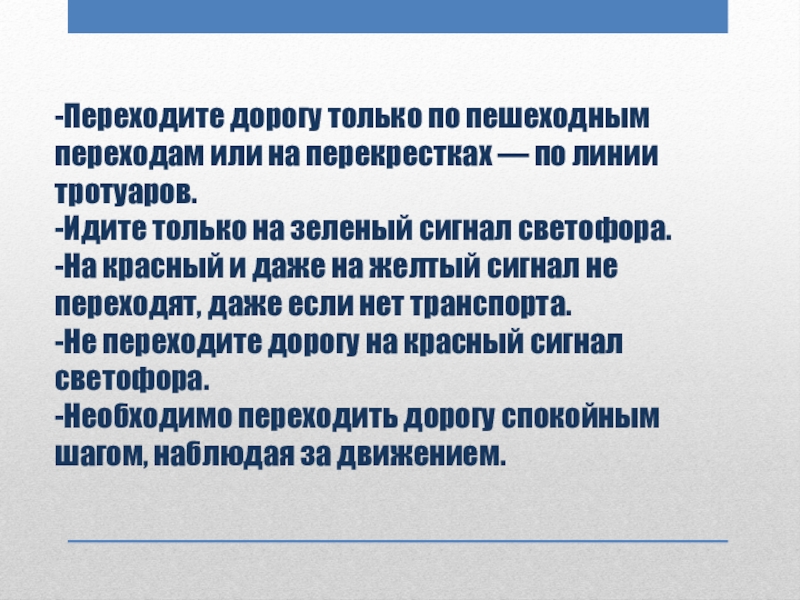 -Переходите дорогу только по пешеходным переходам или на перекрестках — по линии тротуаров.
-Идите только на зеленый сигнал светофора.
-На красный и даже на желтый сигнал не переходят, даже если нет транспорта.
-Не переходите дорогу на красный сигнал светофора.
-Необходимо переходить дорогу спокойным шагом, наблюдая за движением.